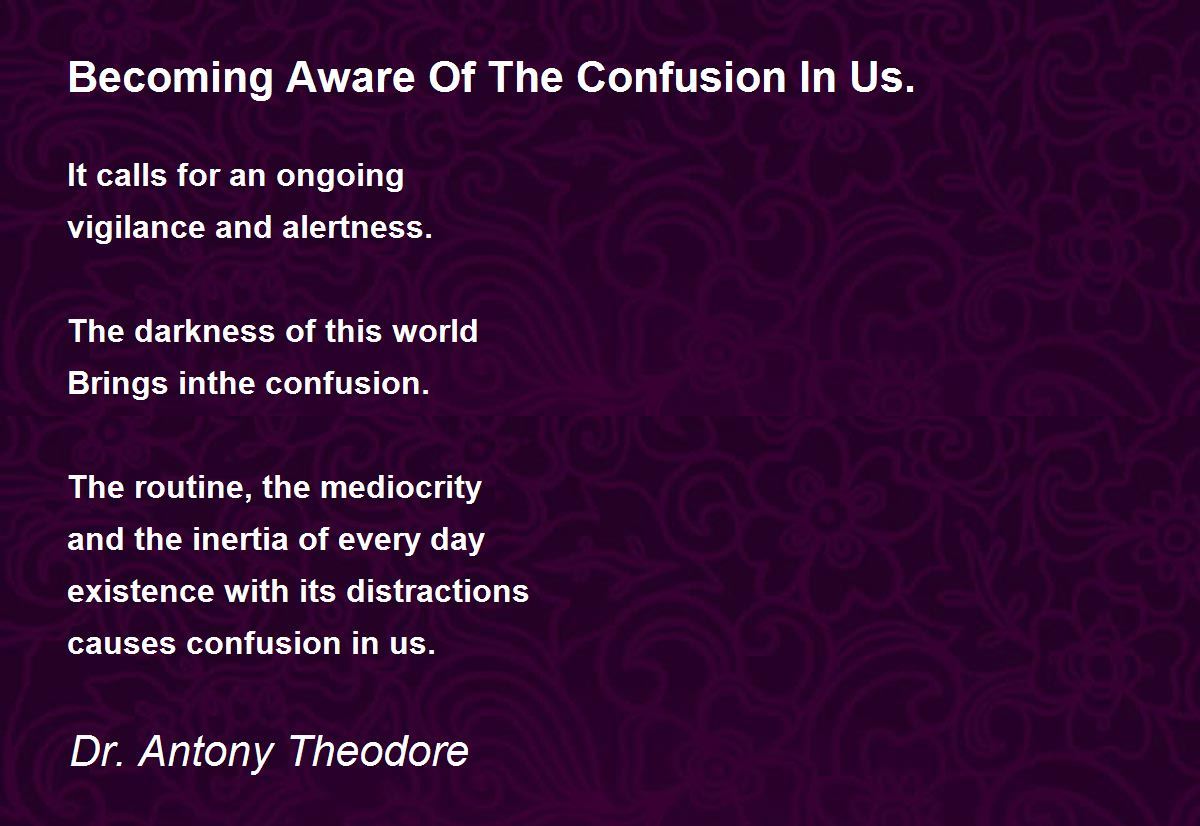 Becoming Aware Of The Confusion In Us.

It calls for an ongoing
vigilance and alertness.

The darkness of this world
Brings inthe confusion.

The routine, the mediocrity
and the inertia of every day
existence with its distractions
causes confusion in us.

Dr. Antony Theodore